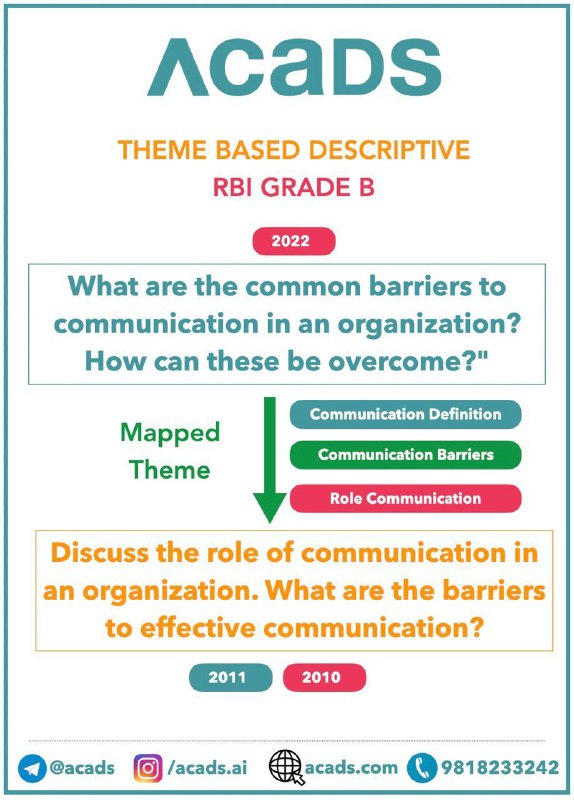 ACADS

THEME BASED DESCRIPTIVE
RBI GRADE B

2022

What are the common barriers to communication in an organization? How can these be overcome?"

Mapped Theme

Communication Definition

Communication Barriers

Role Communication

Discuss the role of communication in an organization. What are the barriers to effective communication?

2011 2010

@acads /acads.ai acads.com 9818233242